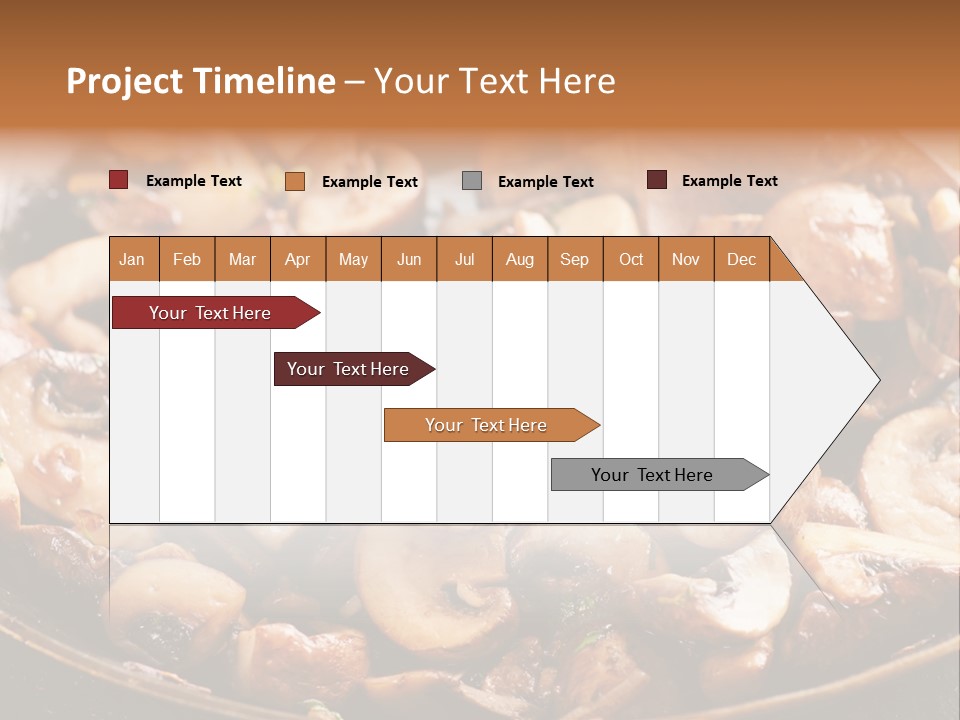 Project Timeline – Your Text Here

Example Text

Example Text

Example Text

Example Text

| Jan | Feb | Mar | Apr | May | Jun | Jul | Aug | Sep | Oct | Nov | Dec |
|---|---|---|---|---|---|---|---|---|---|---|---|

Your Text Here

Your Text Here

Your Text Here

Your Text Here